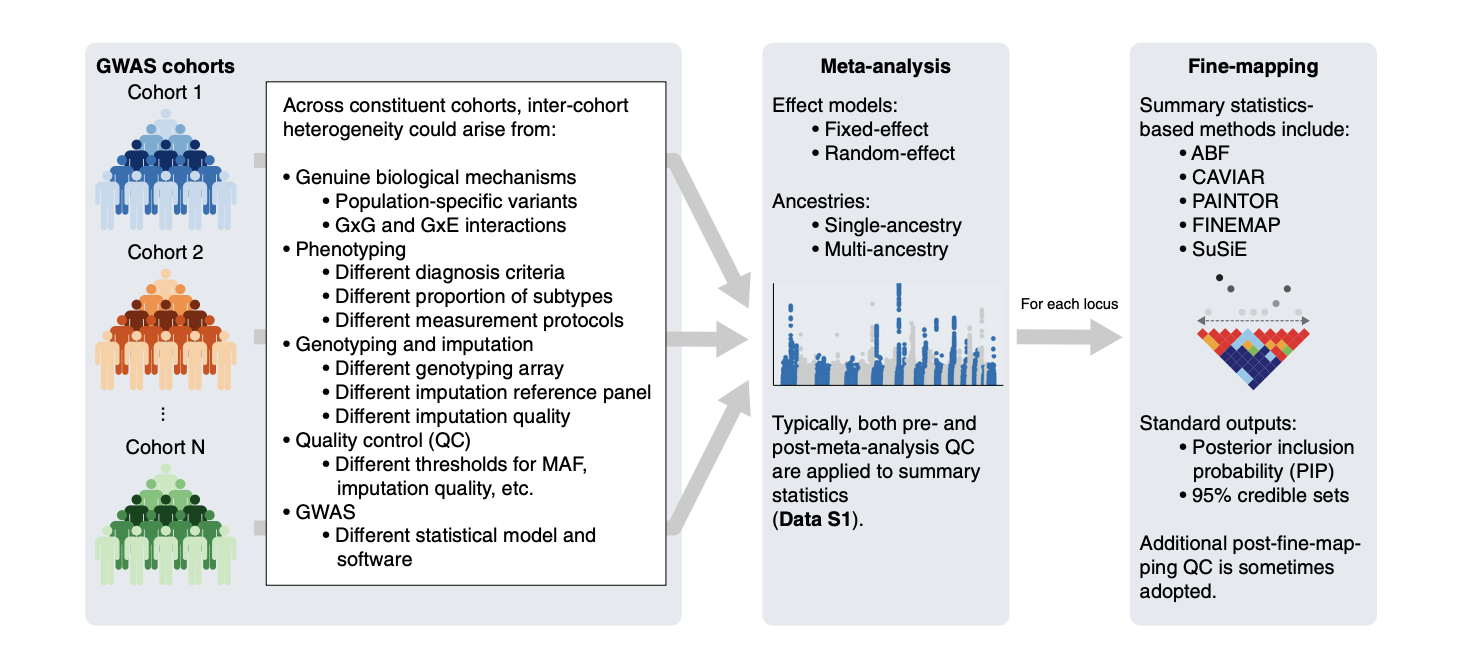 GWAS cohorts

Cohort 1

Cohort 2

⋮

Cohort N

Across constituent cohorts, inter-cohort heterogeneity could arise from:

• Genuine biological mechanisms
  • Population-specific variants
  • GxG and GxE interactions
• Phenotyping
  • Different diagnosis criteria
  • Different proportion of subtypes
  • Different measurement protocols
• Genotyping and imputation
  • Different genotyping array
  • Different imputation reference panel
  • Different imputation quality
• Quality control (QC)
  • Different thresholds for MAF, imputation quality, etc.
• GWAS
  • Different statistical model and software

Meta-analysis

Effect models:
• Fixed-effect
• Random-effect

Ancestries:
• Single-ancestry
• Multi-ancestry

Typically, both pre- and post-meta-analysis QC are applied to summary statistics (Data S1).

For each locus

Fine-mapping

Summary statistics-based methods include:
• ABF
• CAVIAR
• PAINTOR
• FINEMAP
• SuSiE

Standard outputs:
• Posterior inclusion probability (PIP)
• 95% credible sets

Additional post-fine-mapping QC is sometimes adopted.